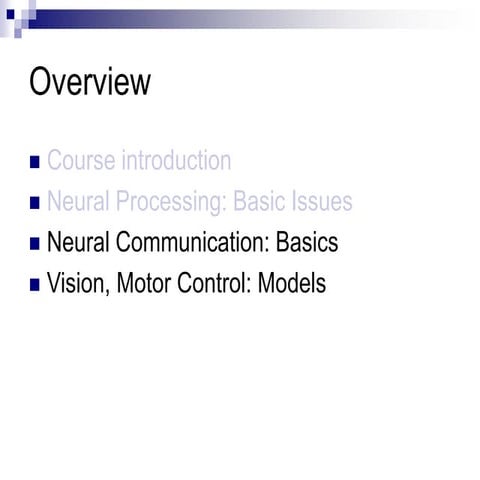 Overview

Course introduction

Neural Processing: Basic Issues

Neural Communication: Basics

Vision, Motor Control: Models